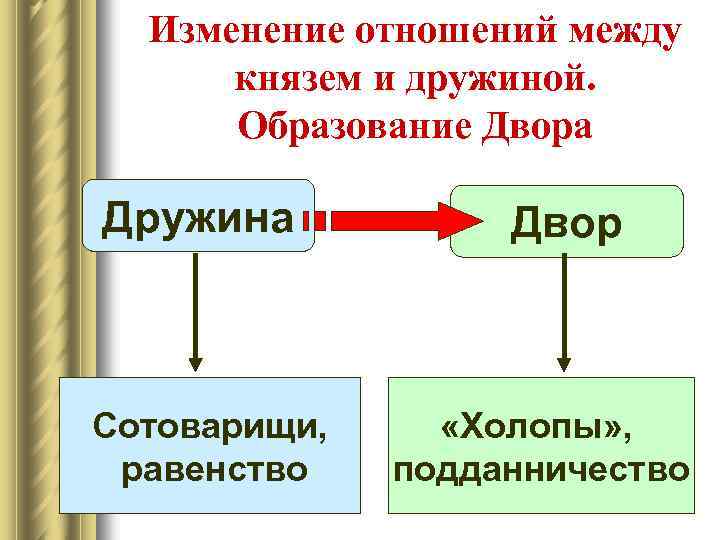 Изменение отношений между князем и дружиной. Образование Двора

Дружина

Двор

Сотоварищи, равенство

«Холопы», подданничество